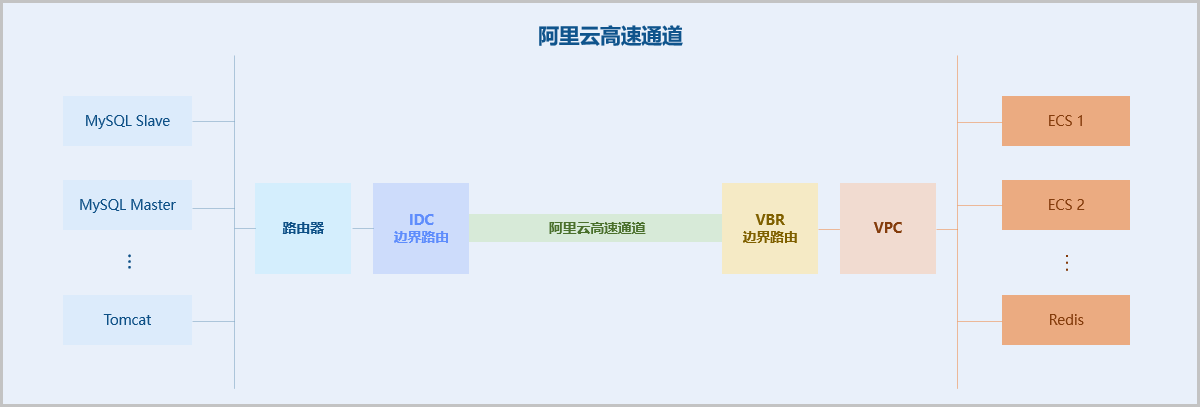 阿里云高速通道

MySQL Slave

MySQL Master

⋮

Tomcat

路由器

IDC
边界路由

阿里云高速通道

VBR
边界路由

VPC

ECS 1

ECS 2

⋮

Redis